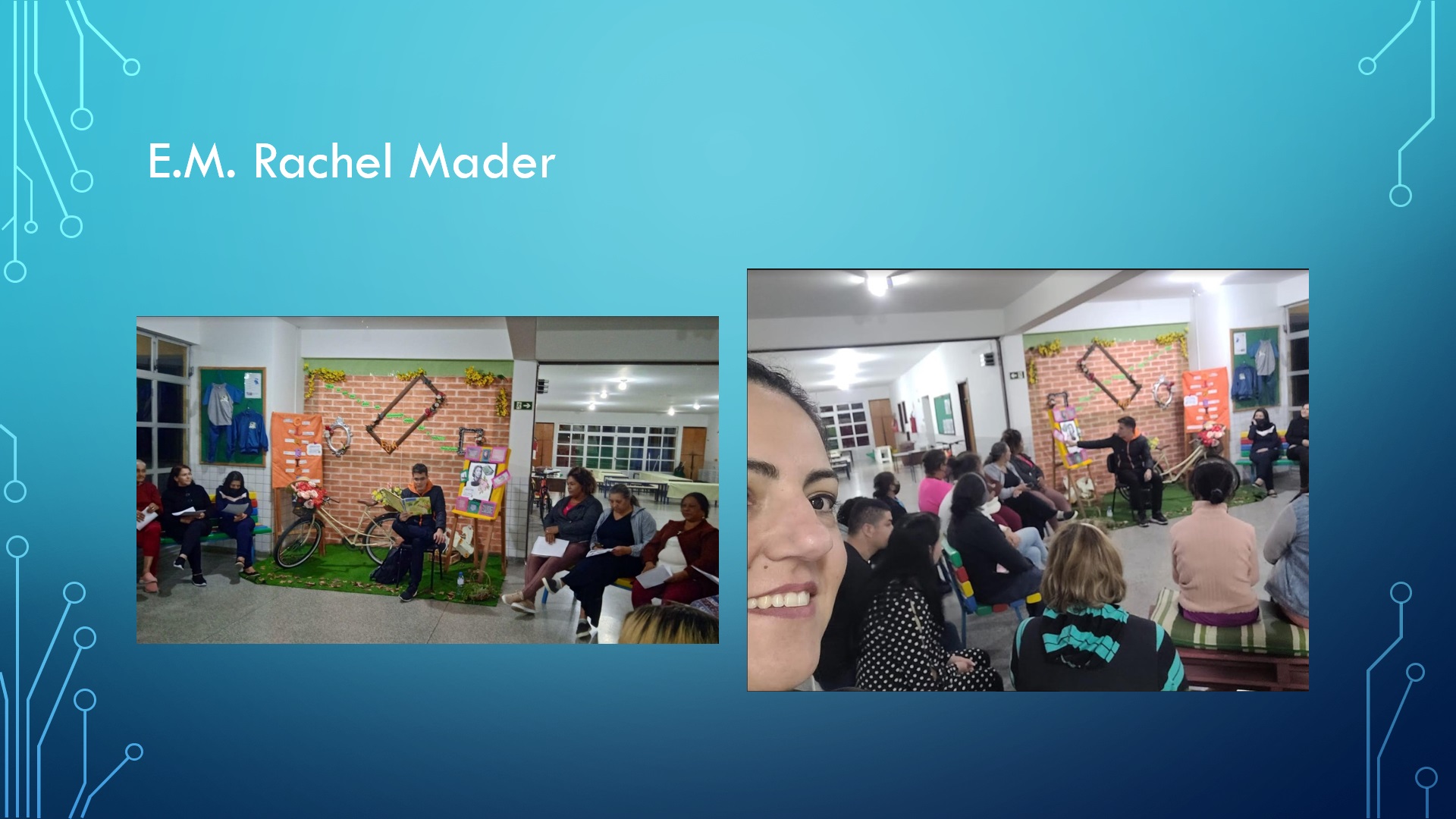 E.M. Rachel Mader